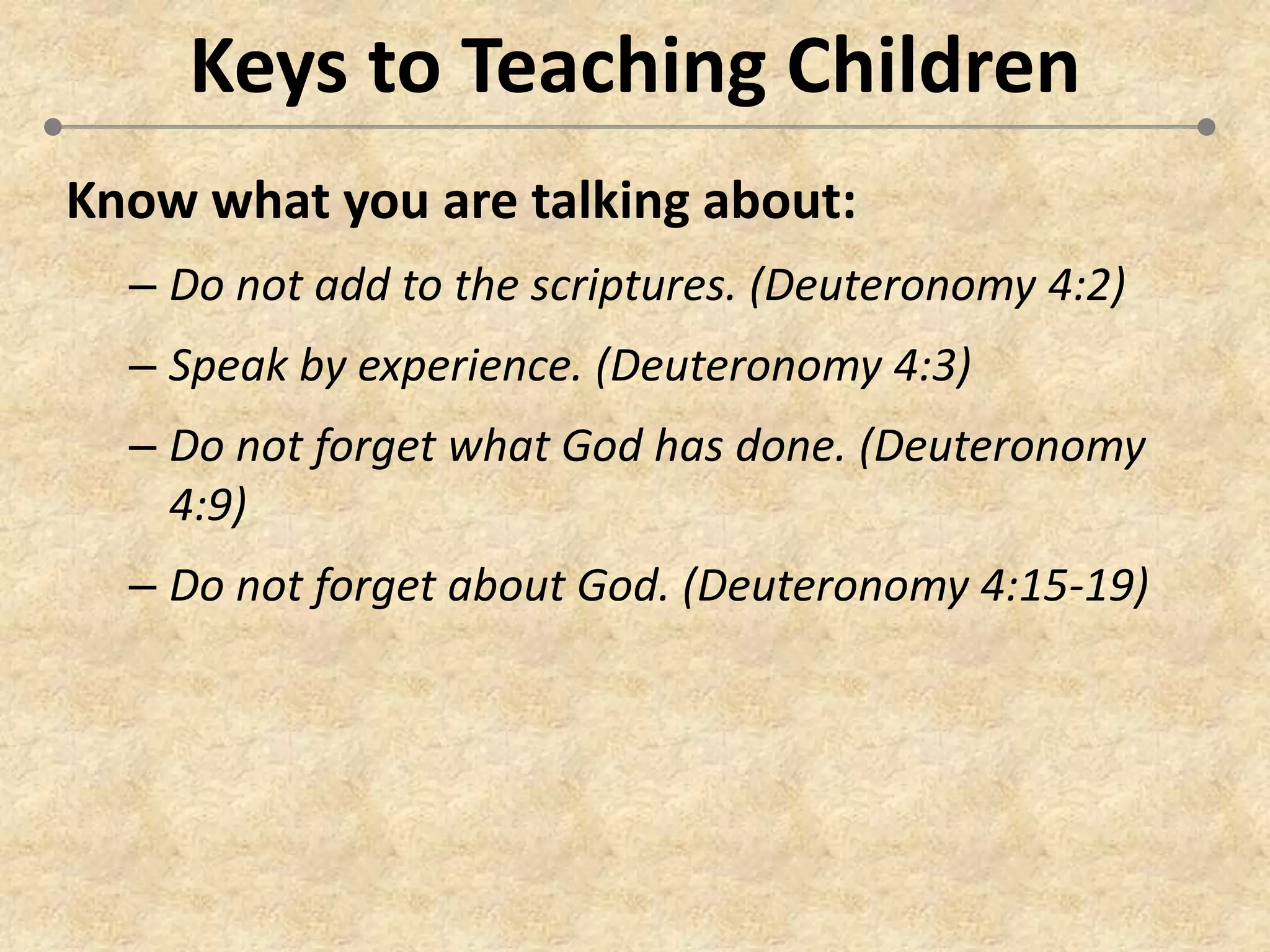 Keys to Teaching Children

Know what you are talking about:

– Do not add to the scriptures. (Deuteronomy 4:2)

– Speak by experience. (Deuteronomy 4:3)

– Do not forget what God has done. (Deuteronomy 4:9)

– Do not forget about God. (Deuteronomy 4:15-19)